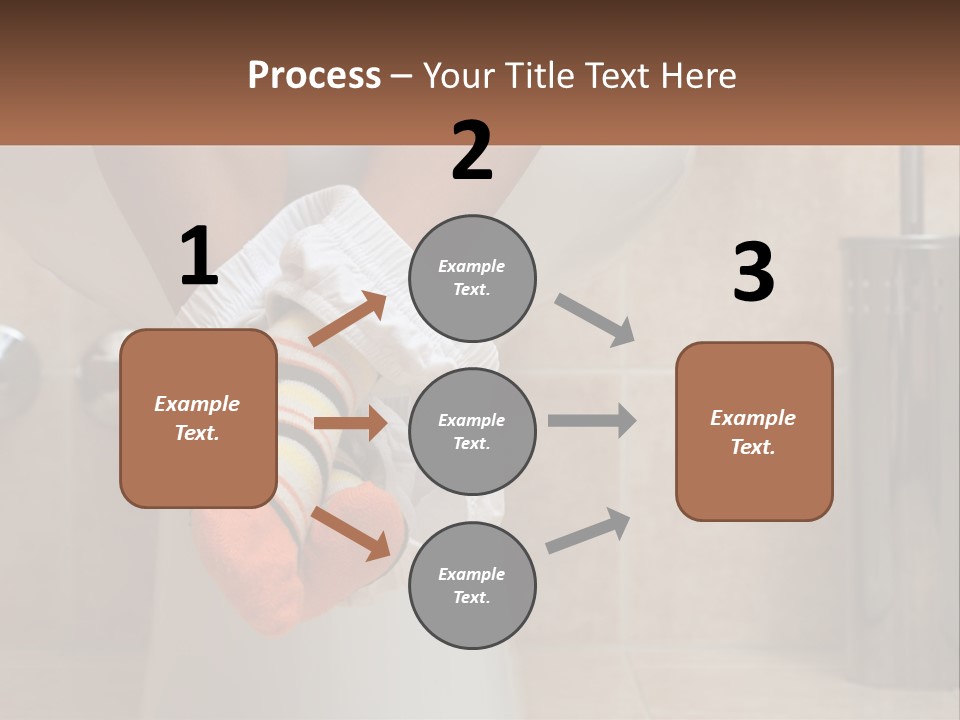 Process – Your Title Text Here

1

Example Text.

2

Example Text.

Example Text.

Example Text.

3

Example Text.